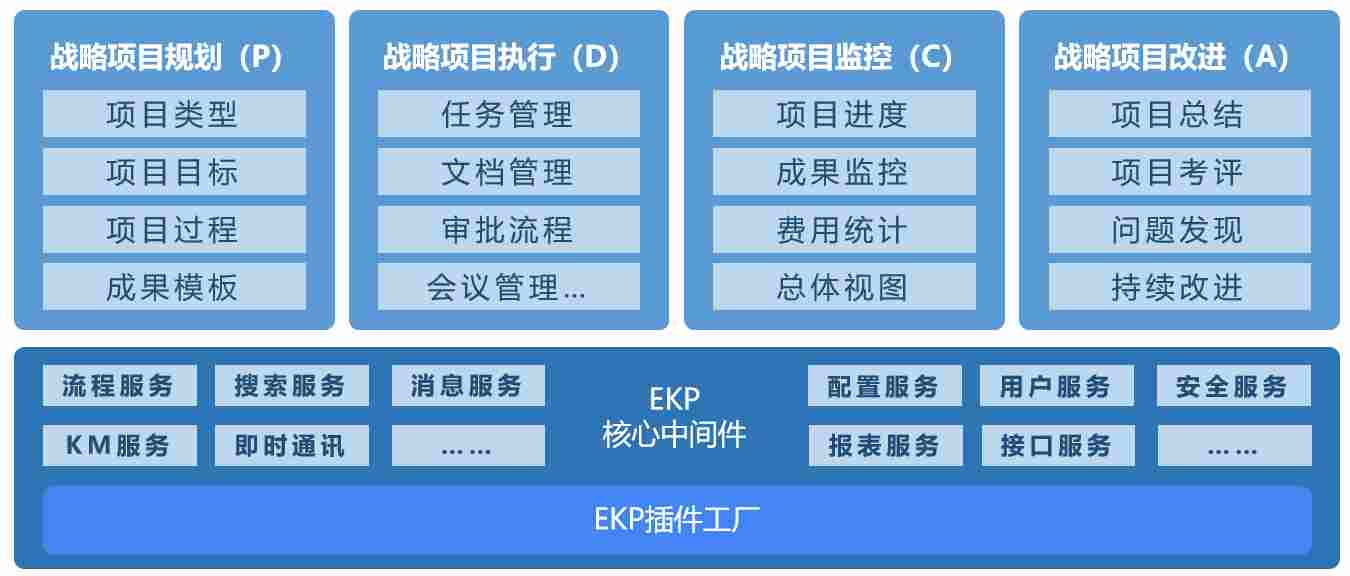 战略项目规划（P）

项目类型

项目目标

项目过程

成果模板

战略项目执行（D）

任务管理

文档管理

审批流程

会议管理…

战略项目监控（C）

项目进度

成果监控

费用统计

总体视图

战略项目改进（A）

项目总结

项目考评

问题发现

持续改进

流程服务

搜索服务

消息服务

KM服务

即时通讯

……

EKP
核心中间件

配置服务

用户服务

安全服务

报表服务

接口服务

……

EKP插件工厂